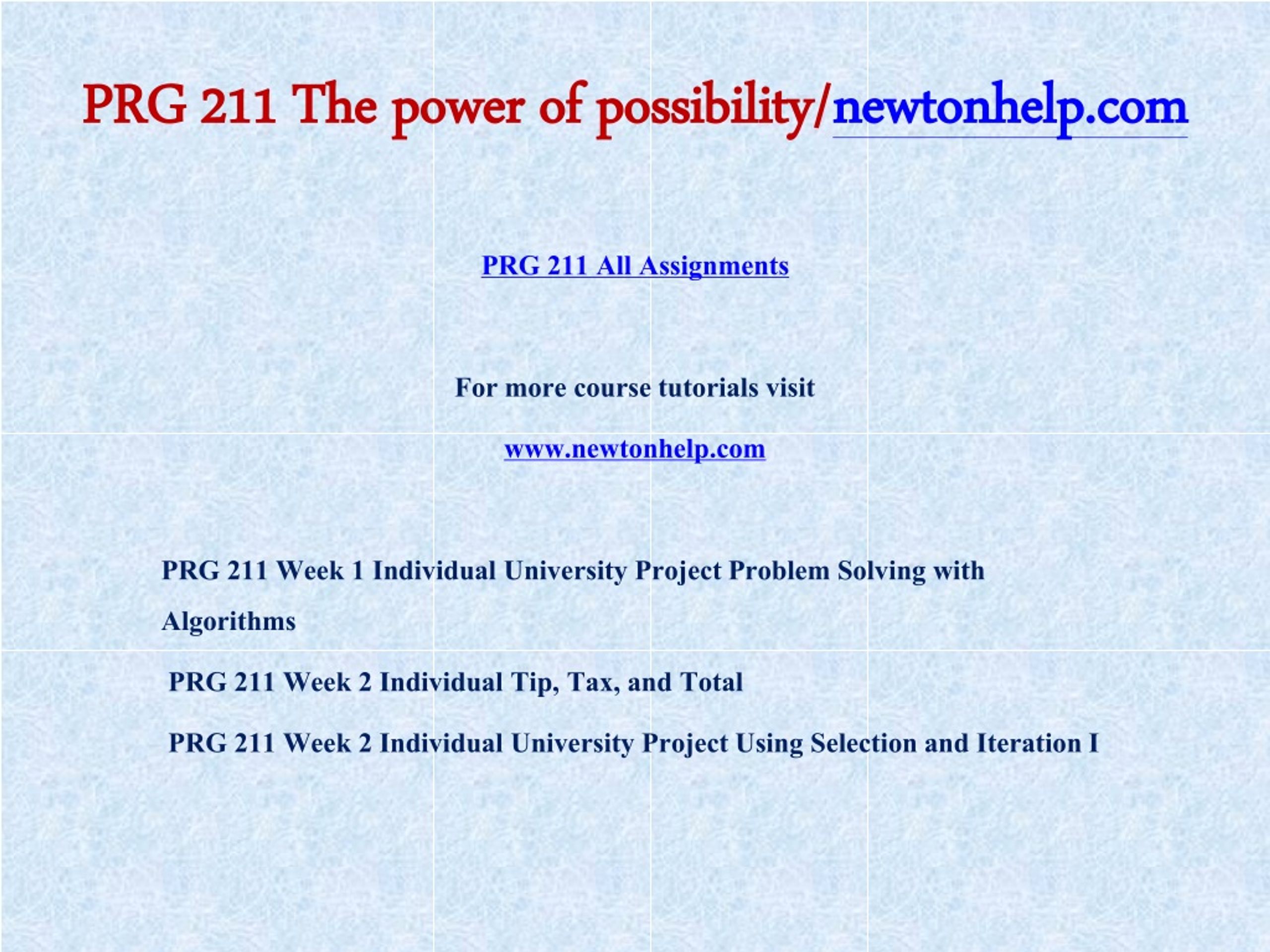 PRG 211 The power of possibility/newtonhelp.com

PRG 211 All Assignments

For more course tutorials visit

www.newtonhelp.com

PRG 211 Week 1 Individual University Project Problem Solving with Algorithms

PRG 211 Week 2 Individual Tip, Tax, and Total

PRG 211 Week 2 Individual University Project Using Selection and Iteration I